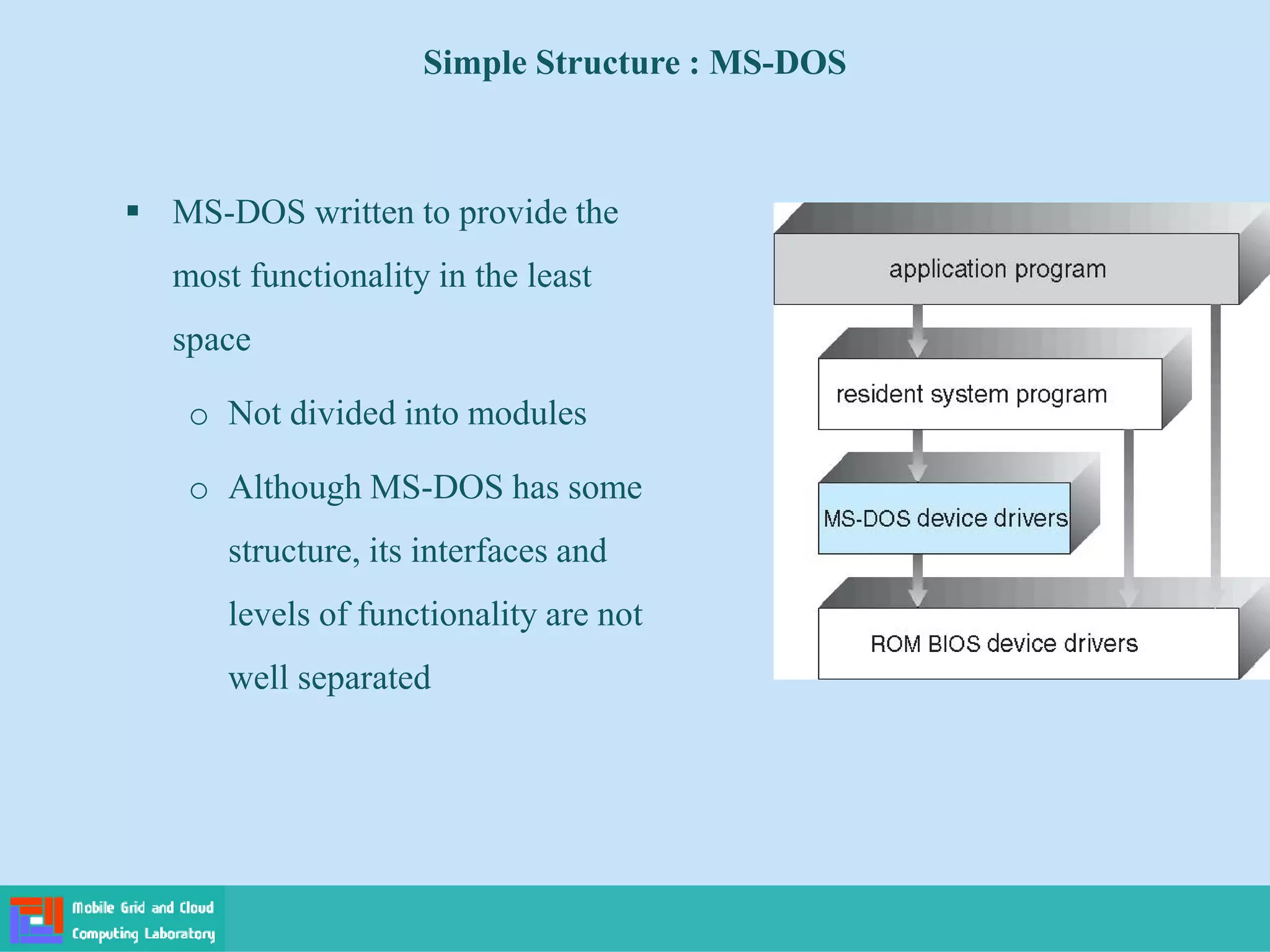 Simple Structure : MS-DOS

▪ MS-DOS written to provide the most functionality in the least space

o Not divided into modules

o Although MS-DOS has some structure, its interfaces and levels of functionality are not well separated

application program

resident system program

MS-DOS device drivers

ROM BIOS device drivers

Mobile Grid and Cloud Computing Laboratory